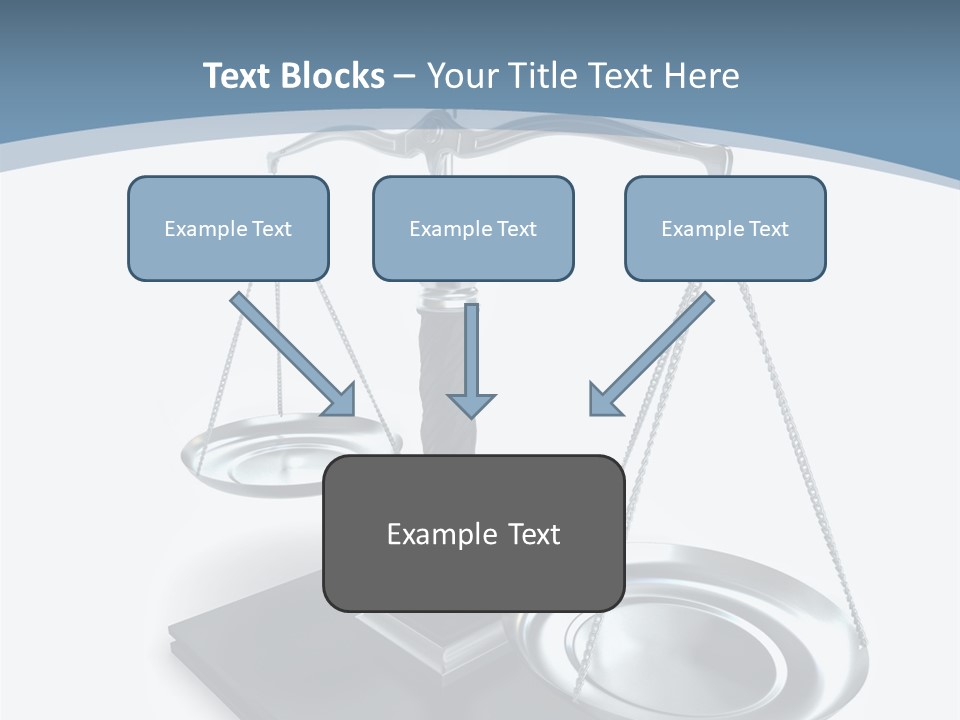 Text Blocks – Your Title Text Here

Example Text

Example Text

Example Text

Example Text